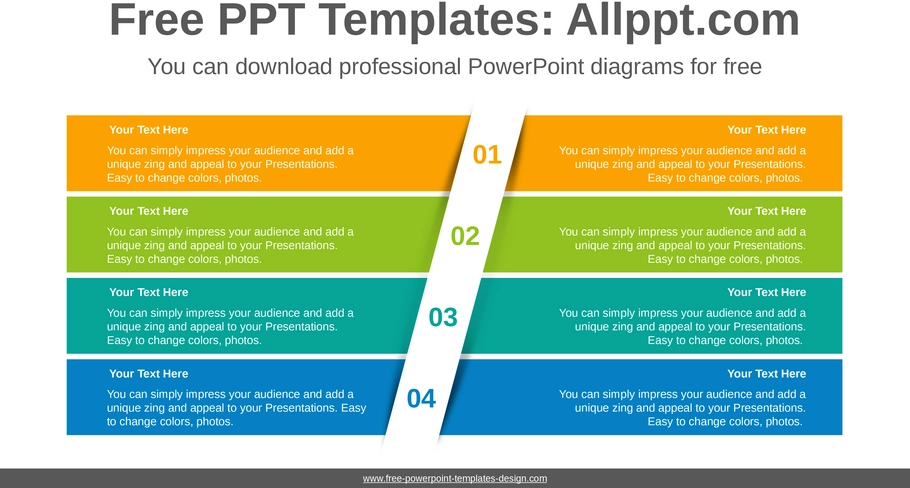 Free PPT Templates: Allppt.com

You can download professional PowerPoint diagrams for free

Your Text Here

You can simply impress your audience and add a unique zing and appeal to your Presentations. Easy to change colors, photos.

01

Your Text Here

You can simply impress your audience and add a unique zing and appeal to your Presentations. Easy to change colors, photos.

Your Text Here

You can simply impress your audience and add a unique zing and appeal to your Presentations. Easy to change colors, photos.

02

Your Text Here

You can simply impress your audience and add a unique zing and appeal to your Presentations. Easy to change colors, photos.

Your Text Here

You can simply impress your audience and add a unique zing and appeal to your Presentations. Easy to change colors, photos.

03

Your Text Here

You can simply impress your audience and add a unique zing and appeal to your Presentations. Easy to change colors, photos.

Your Text Here

You can simply impress your audience and add a unique zing and appeal to your Presentations. Easy to change colors, photos.

04

Your Text Here

You can simply impress your audience and add a unique zing and appeal to your Presentations. Easy to change colors, photos.

www.free-powerpoint-templates-design.com